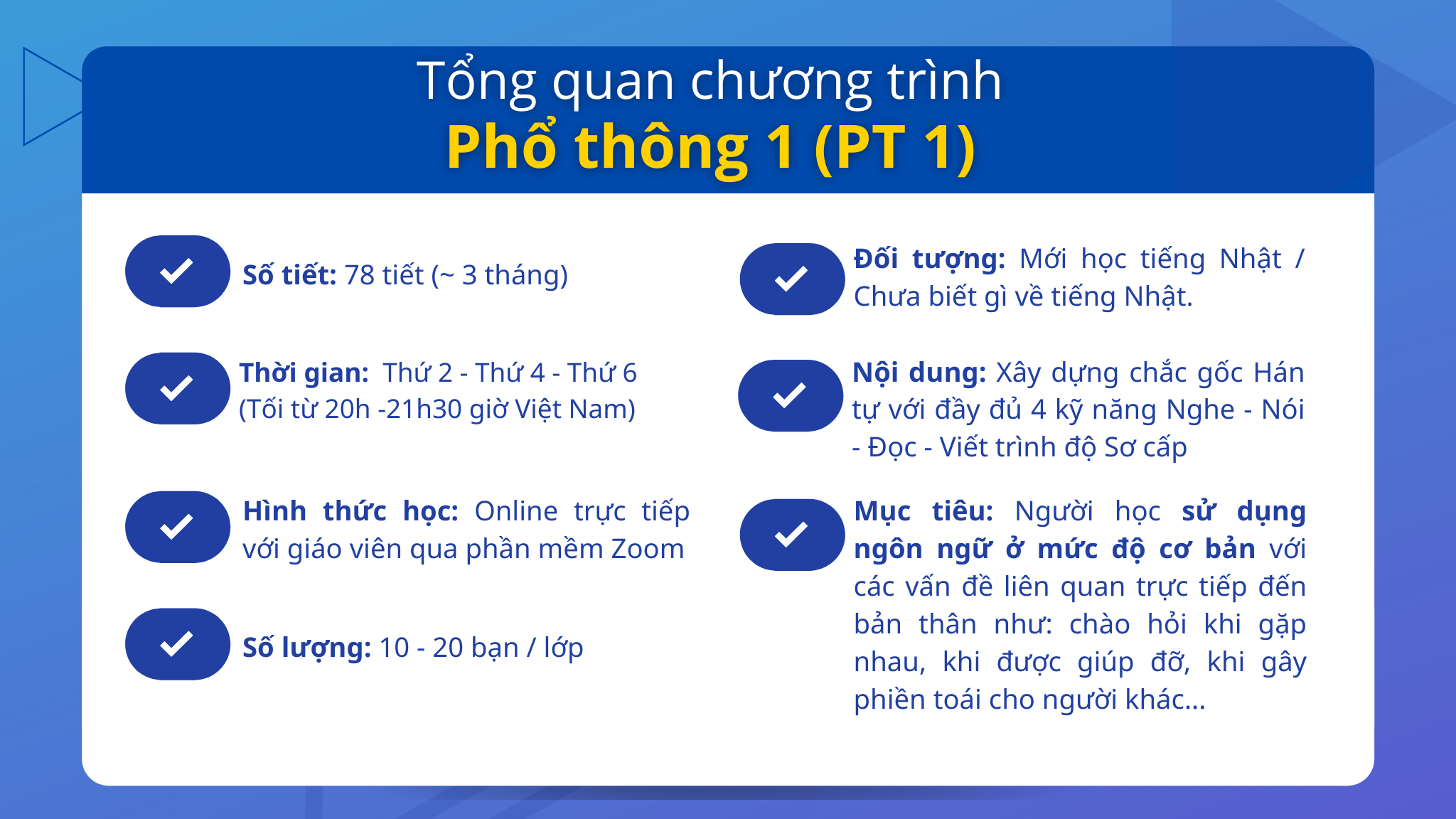 Tổng quan chương trình
Phổ thông 1 (PT 1)

Số tiết: 78 tiết (~ 3 tháng)

Thời gian: Thứ 2 - Thứ 4 - Thứ 6 (Tối từ 20h -21h30 giờ Việt Nam)

Hình thức học: Online trực tiếp với giáo viên qua phần mềm Zoom

Số lượng: 10 - 20 bạn / lớp

Đối tượng: Mới học tiếng Nhật / Chưa biết gì về tiếng Nhật.

Nội dung: Xây dựng chắc gốc Hán tự với đầy đủ 4 kỹ năng Nghe - Nói - Đọc - Viết trình độ Sơ cấp

Mục tiêu: Người học sử dụng ngôn ngữ ở mức độ cơ bản với các vấn đề liên quan trực tiếp đến bản thân như: chào hỏi khi gặp nhau, khi được giúp đỡ, khi gây phiền toái cho người khác...